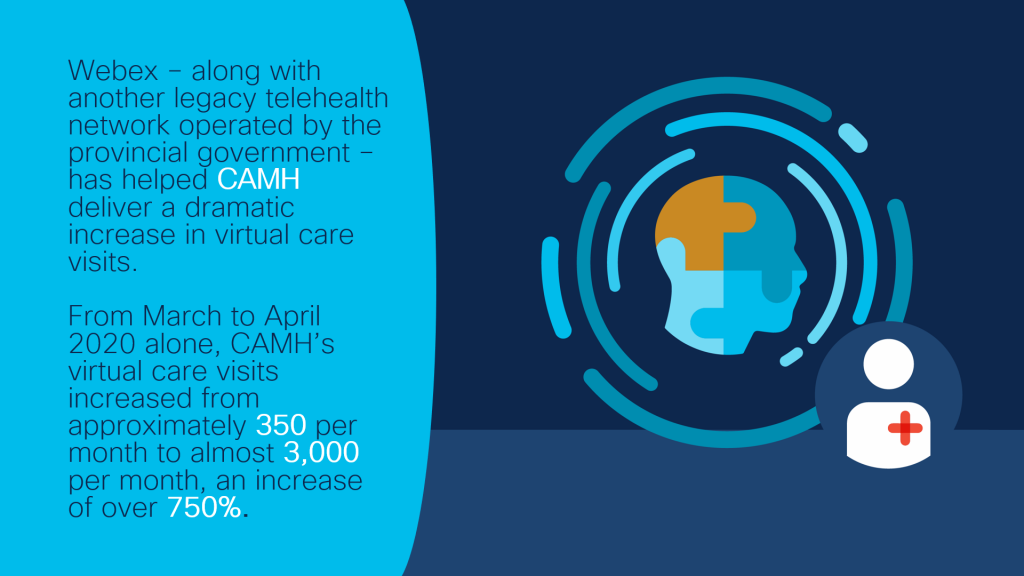 Webex – along with another legacy telehealth network operated by the provincial government – has helped CAMH deliver a dramatic increase in virtual care visits.

From March to April 2020 alone, CAMH's virtual care visits increased from approximately 350 per month to almost 3,000 per month, an increase of over 750%.